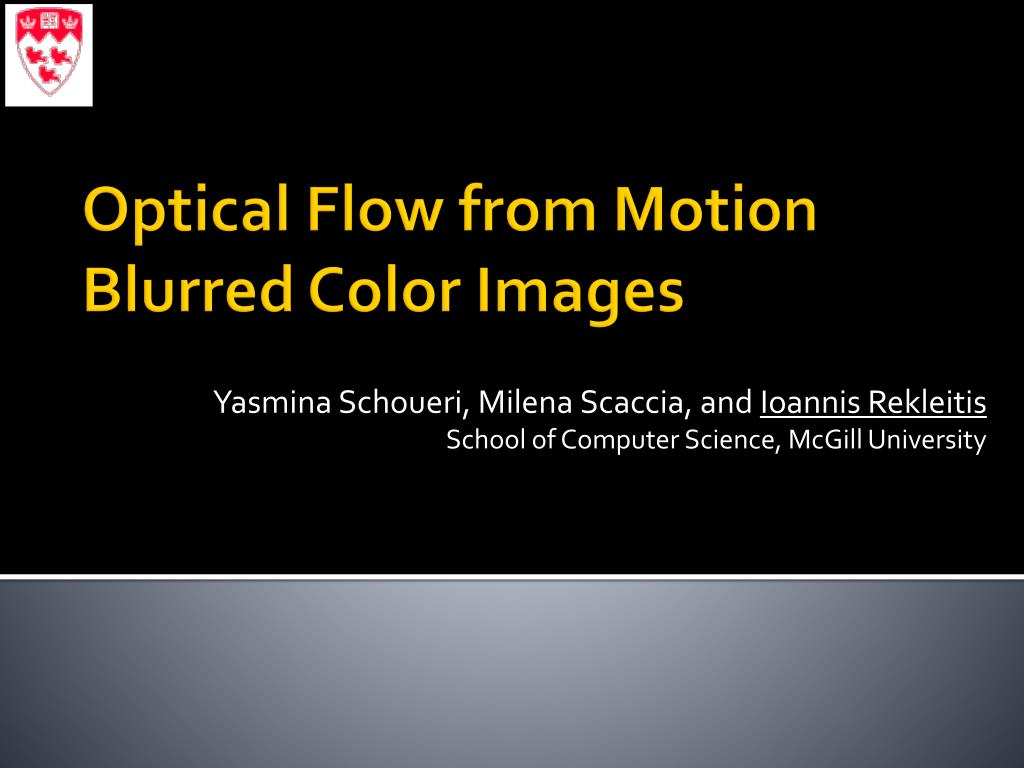 Optical Flow from Motion Blurred Color Images

Yasmina Schoueri, Milena Scaccia, and Ioannis Rekleitis
School of Computer Science, McGill University